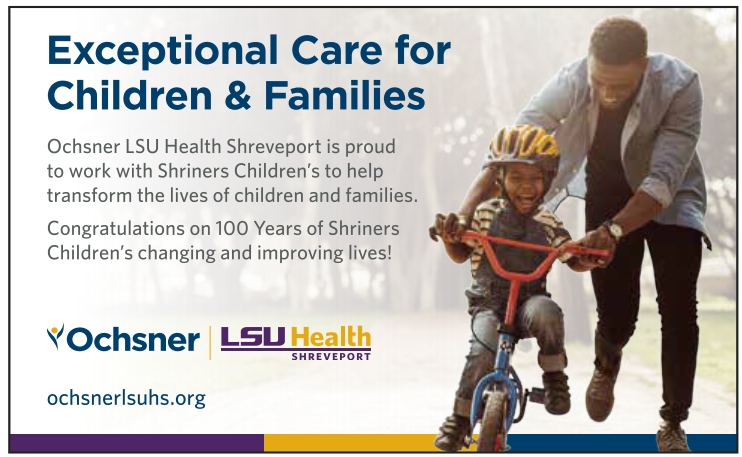 Exceptional Care for Children & Families

Ochsner LSU Health Shreveport is proud to work with Shriners Children's to help transform the lives of children and families.

Congratulations on 100 Years of Shriners Children's changing and improving lives!

Ochsner | LSU Health SHREVEPORT

ochsnerlsuhs.org